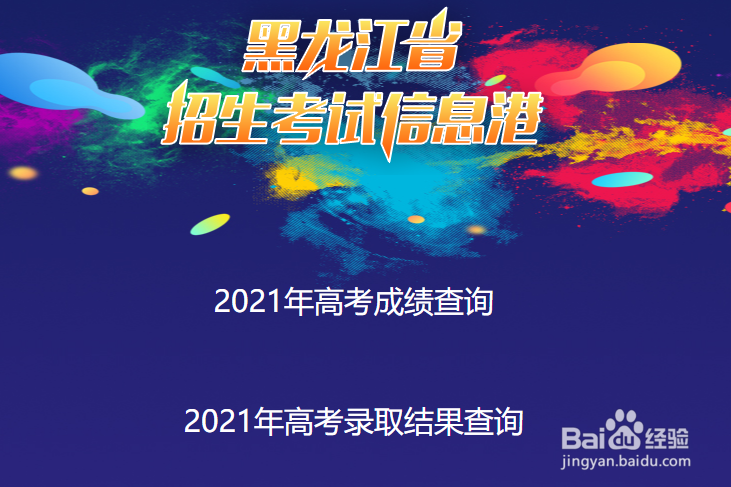 黑龙江省
招生考试信息港

2021年高考成绩查询

2021年高考录取结果查询

Baidu经验
jingyan.baidu.com